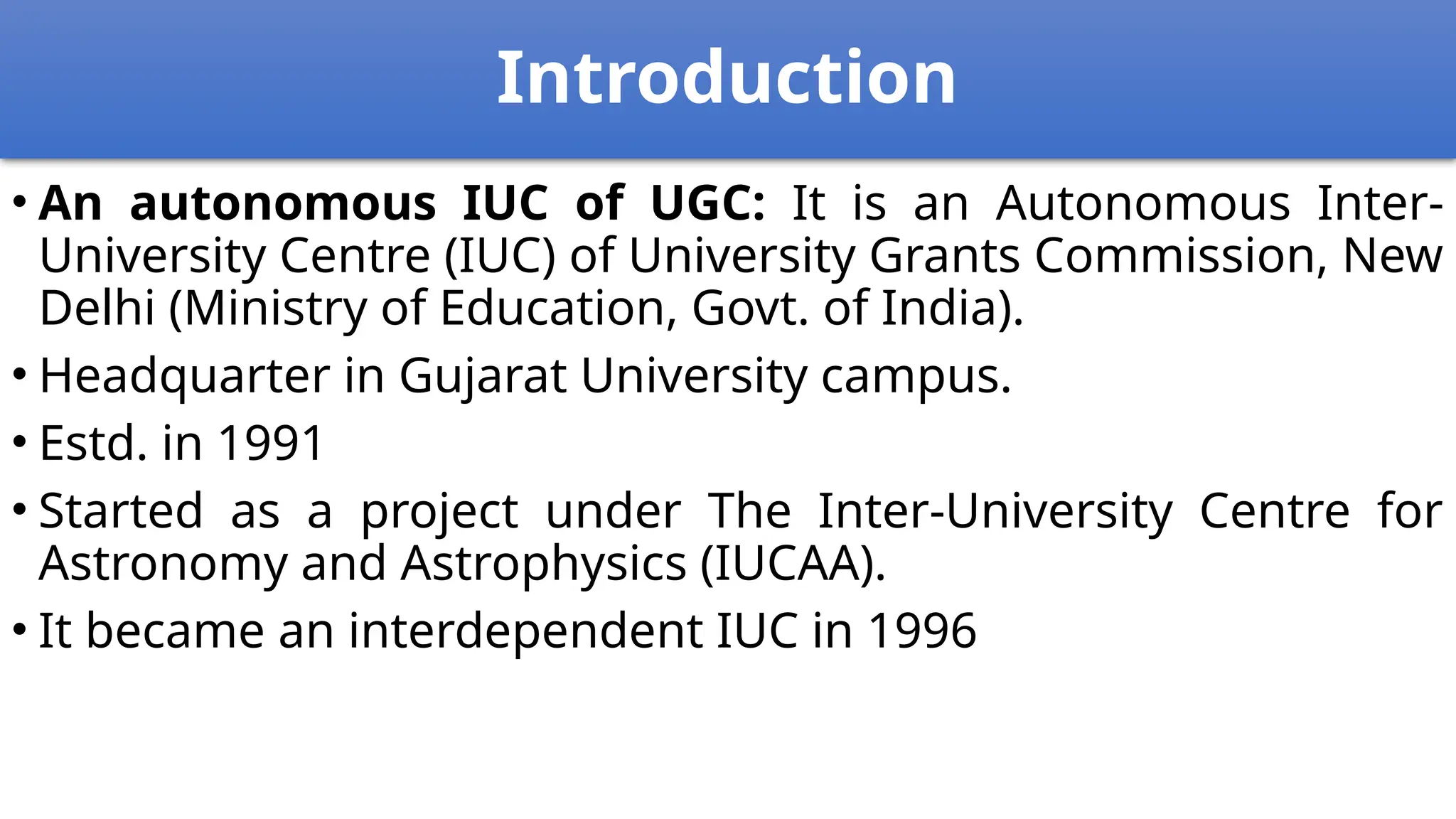 Introduction

• An autonomous IUC of UGC: It is an Autonomous Inter-University Centre (IUC) of University Grants Commission, New Delhi (Ministry of Education, Govt. of India).

• Headquarter in Gujarat University campus.

• Estd. in 1991

• Started as a project under The Inter-University Centre for Astronomy and Astrophysics (IUCAA).

• It became an interdependent IUC in 1996